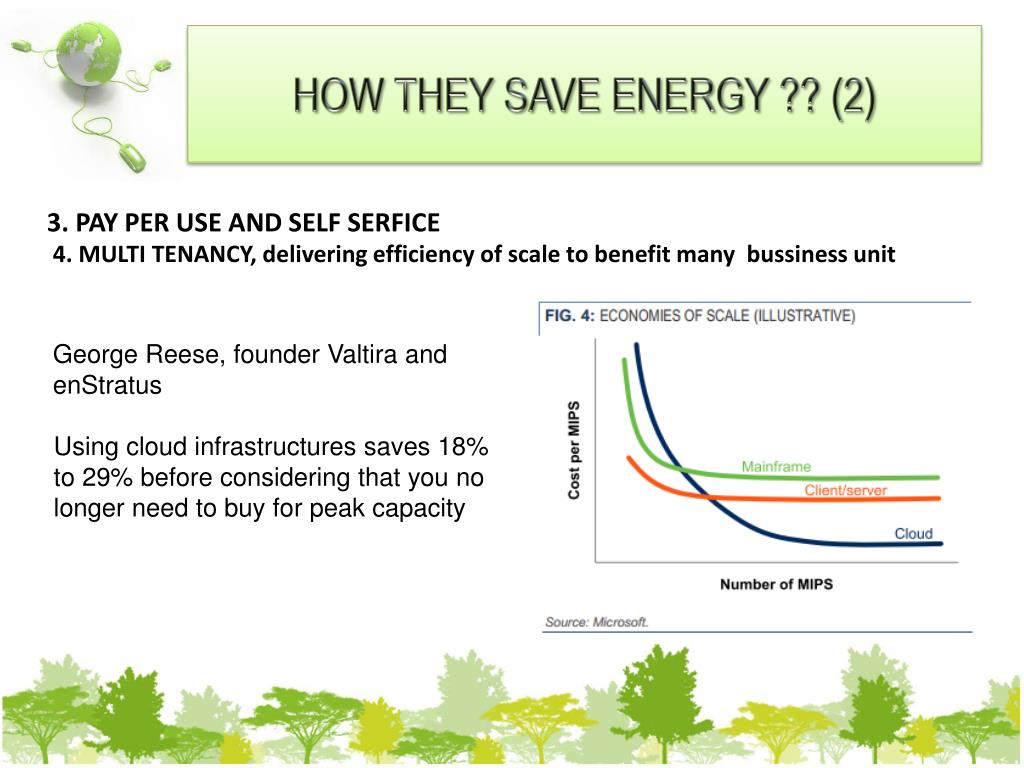 HOW THEY SAVE ENERGY ?? (2)

3. PAY PER USE AND SELF SERFICE
4. MULTI TENANCY, delivering efficiency of scale to benefit many bussiness unit

George Reese, founder Valtira and enStratus

Using cloud infrastructures saves 18% to 29% before considering that you no longer need to buy for peak capacity

FIG. 4: ECONOMIES OF SCALE (ILLUSTRATIVE)

Cost per MIPS

Mainframe

Client/server

Cloud

Number of MIPS

Source: Microsoft.